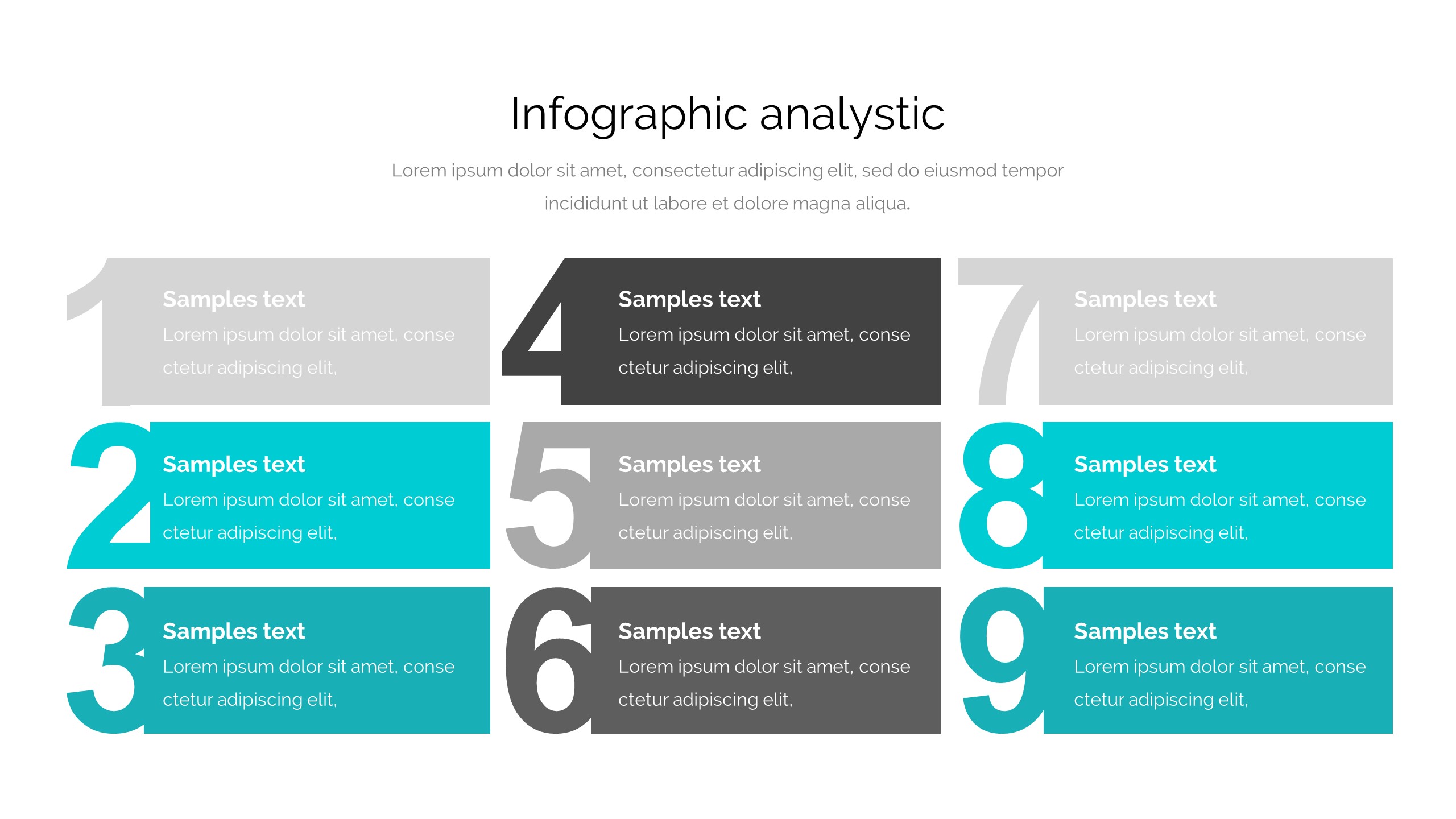 Infographic analystic

Lorem ipsum dolor sit amet, consectetur adipiscing elit, sed do eiusmod tempor incididunt ut labore et dolore magna aliqua.

1
Samples text
Lorem ipsum dolor sit amet, conse ctetur adipiscing elit,

2
Samples text
Lorem ipsum dolor sit amet, conse ctetur adipiscing elit,

3
Samples text
Lorem ipsum dolor sit amet, conse ctetur adipiscing elit,

4
Samples text
Lorem ipsum dolor sit amet, conse ctetur adipiscing elit,

5
Samples text
Lorem ipsum dolor sit amet, conse ctetur adipiscing elit,

6
Samples text
Lorem ipsum dolor sit amet, conse ctetur adipiscing elit,

7
Samples text
Lorem ipsum dolor sit amet, conse ctetur adipiscing elit,

8
Samples text
Lorem ipsum dolor sit amet, conse ctetur adipiscing elit,

9
Samples text
Lorem ipsum dolor sit amet, conse ctetur adipiscing elit,